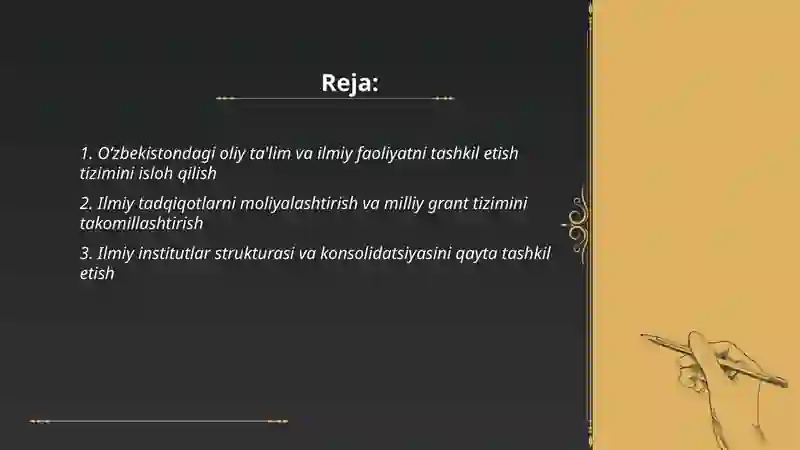 Reja:

1. O'zbekistondagi oliy ta'lim va ilmiy faoliyatni tashkil etish tizimini isloh qilish

2. Ilmiy tadqiqotlarni moliyalashtirish va milliy grant tizimini takomillashtirish

3. Ilmiy institutlar strukturasi va konsolidatsiyasini qayta tashkil etish